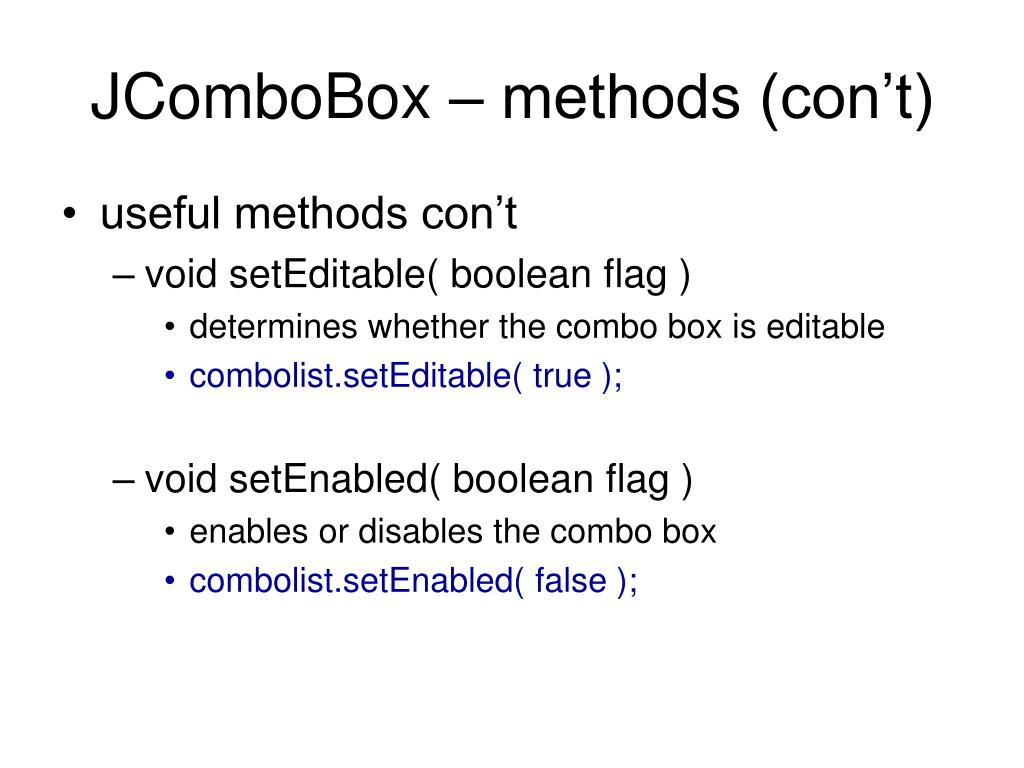 JComboBox – methods (con’t)

• useful methods con’t
– void setEditable( boolean flag )
• determines whether the combo box is editable
• combolist.setEditable( true );

– void setEnabled( boolean flag )
• enables or disables the combo box
• combolist.setEnabled( false );